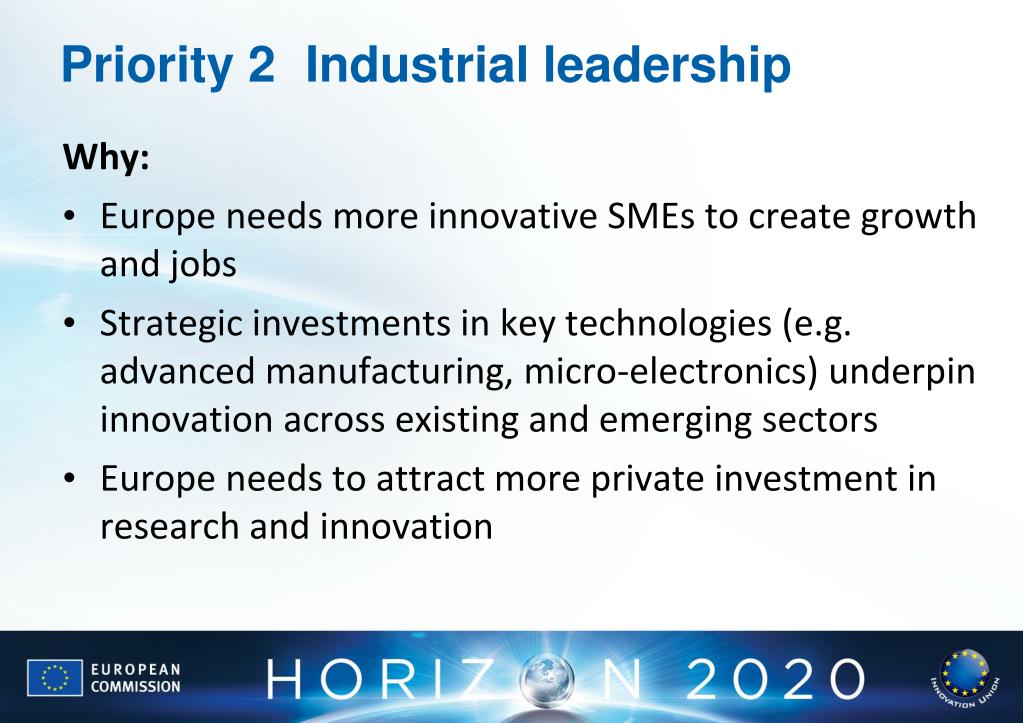 Priority 2 Industrial leadership

Why:

• Europe needs more innovative SMEs to create growth and jobs
• Strategic investments in key technologies (e.g. advanced manufacturing, micro-electronics) underpin innovation across existing and emerging sectors
• Europe needs to attract more private investment in research and innovation

EUROPEAN COMMISSION

HORIZON 2020

INNOVATION UNION